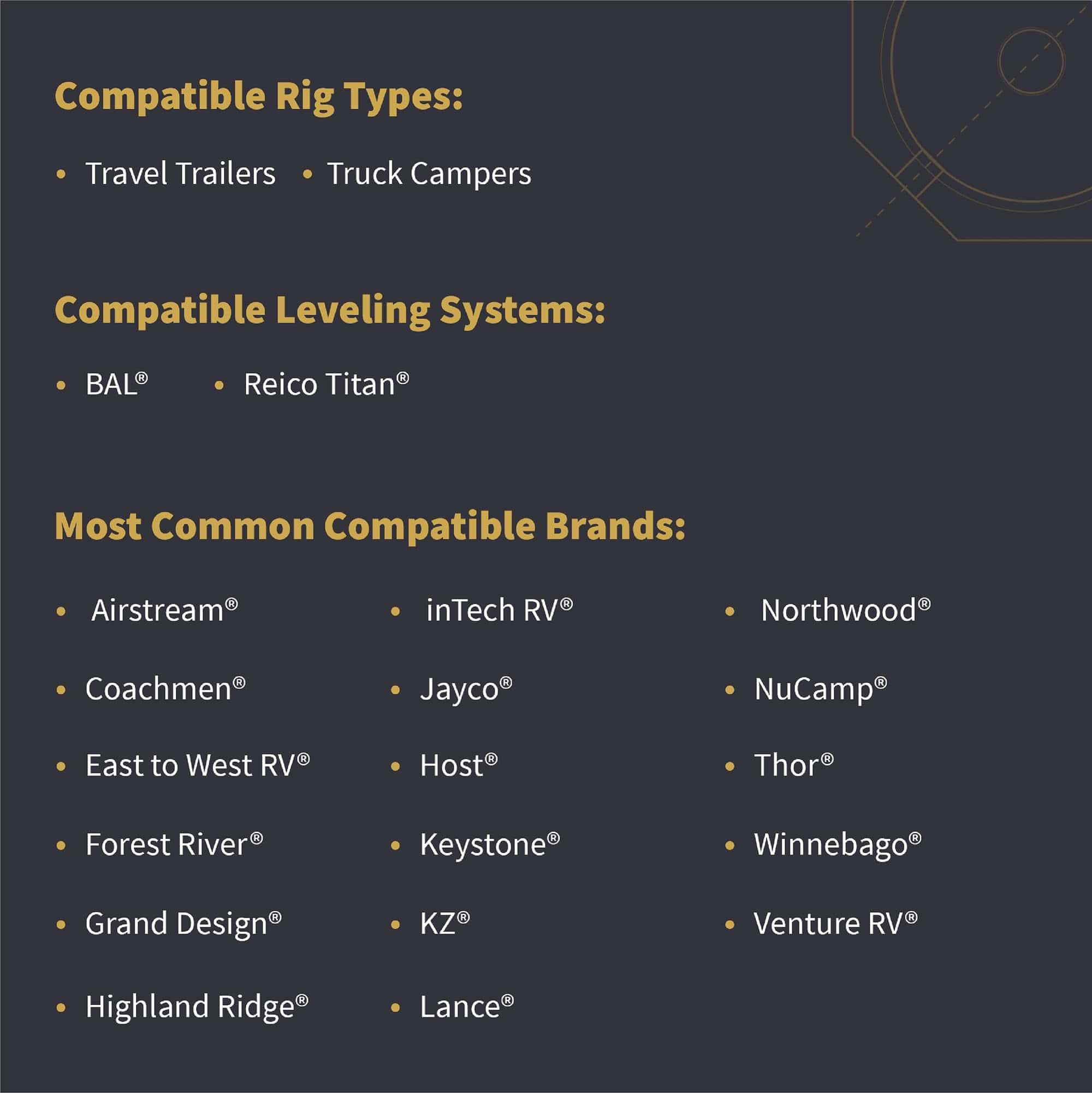 Compatible Rig Types:

• Travel Trailers • Truck Campers

Compatible Leveling Systems:

• BAL® • Reico Titan®

Most Common Compatible Brands:

• Airstream®
• Coachmen®
• East to West RV®
• Forest River®
• Grand Design®
• Highland Ridge®

• inTech RV®
• Jayco®
• Host®
• Keystone®
• KZ®
• Lance®

• Northwood®
• NuCamp®
• Thor®
• Winnebago®
• Venture RV®